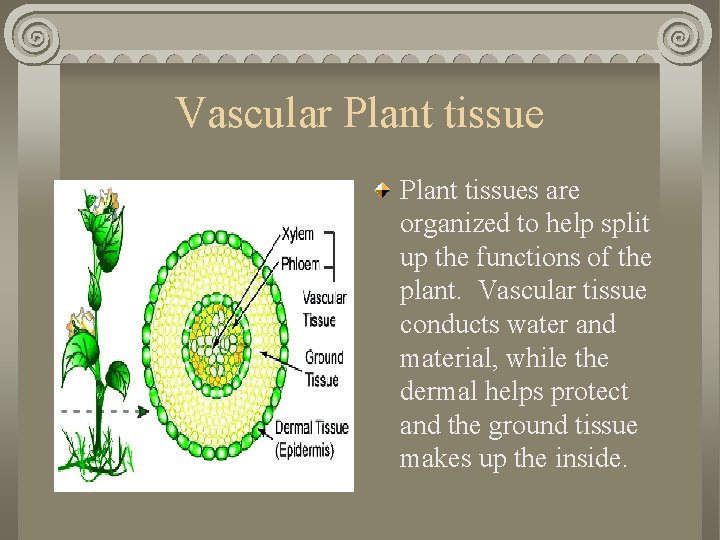 Vascular Plant tissue

Xylem
Phloem
Vascular Tissue
Ground Tissue
Dermal Tissue (Epidermis)

Plant tissues are organized to help split up the functions of the plant. Vascular tissue conducts water and material, while the dermal helps protect and the ground tissue makes up the inside.